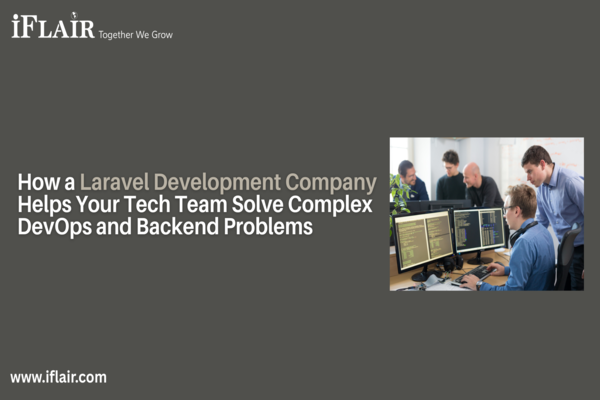 iFLAIR Together We Grow

How a Laravel Development Company Helps Your Tech Team Solve Complex DevOps and Backend Problems

www.iflair.com